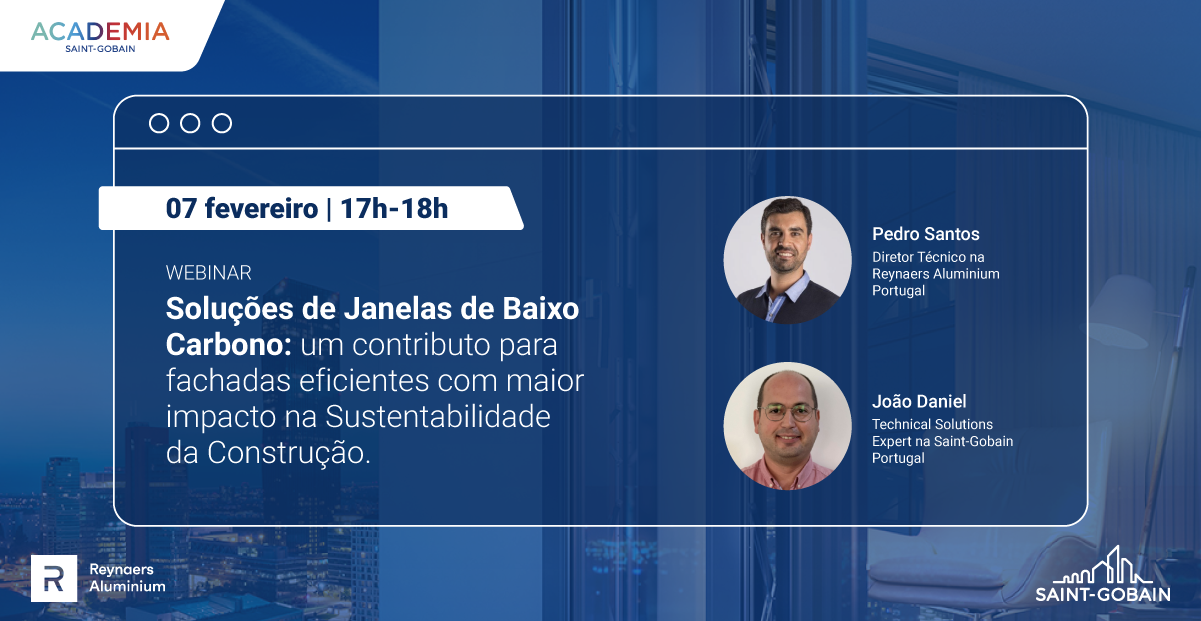 ACADEMIA
SAINT-GOBAIN

07 fevereiro | 17h-18h

WEBINAR

Soluções de Janelas de Baixo Carbono: um contributo para fachadas eficientes com maior impacto na Sustentabilidade da Construção.

Pedro Santos
Diretor Técnico na Reynaers Aluminium Portugal

João Daniel
Technical Solutions Expert na Saint-Gobain Portugal

R
Reynaers Aluminium

SAINT-GOBAIN